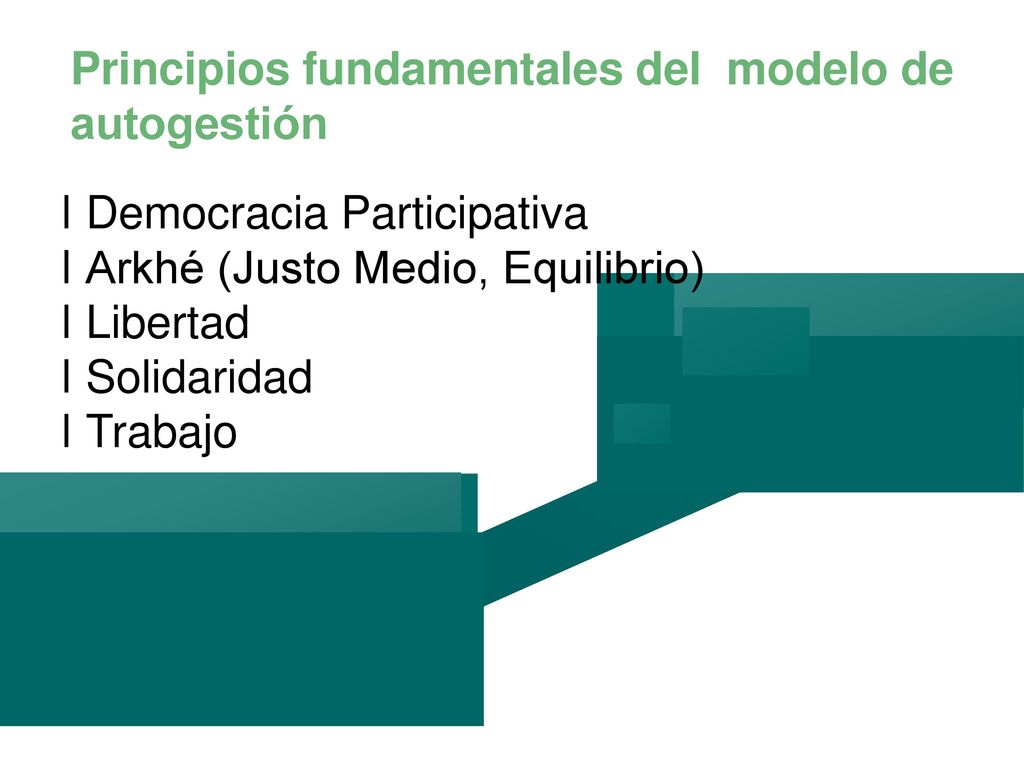 Principios fundamentales del  modelo de autogestión

l Democracia Participativa
l Arkhé (Justo Medio, Equilibrio)
l Libertad
l Solidaridad
l Trabajo